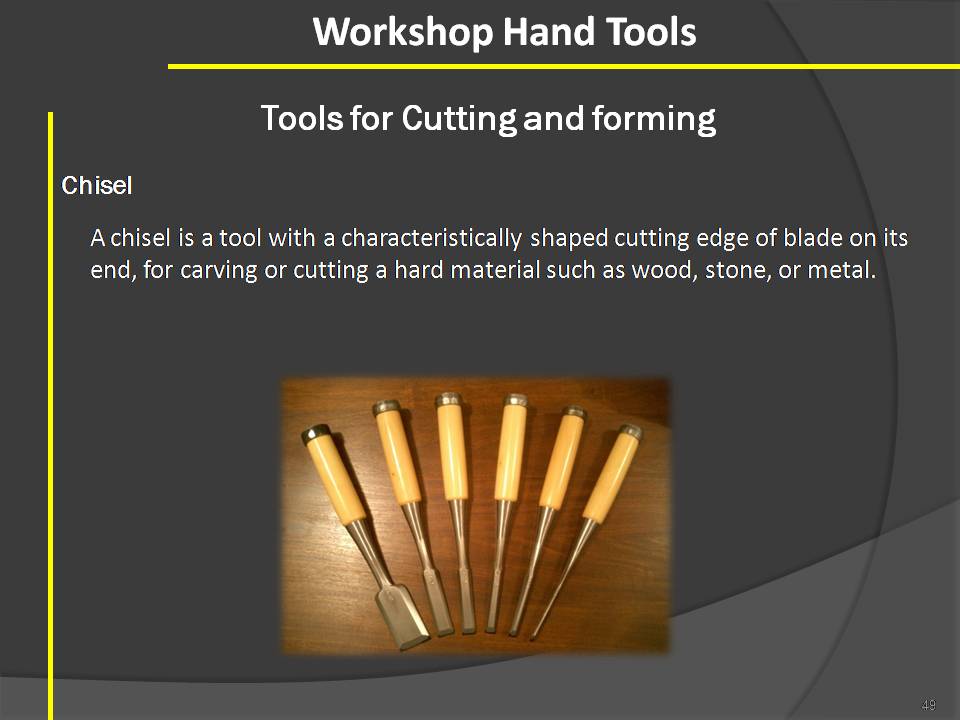 Workshop Hand Tools

Tools for Cutting and forming

Chisel

A chisel is a tool with a characteristically shaped cutting edge of blade on its end, for carving or cutting a hard material such as wood, stone, or metal.

49